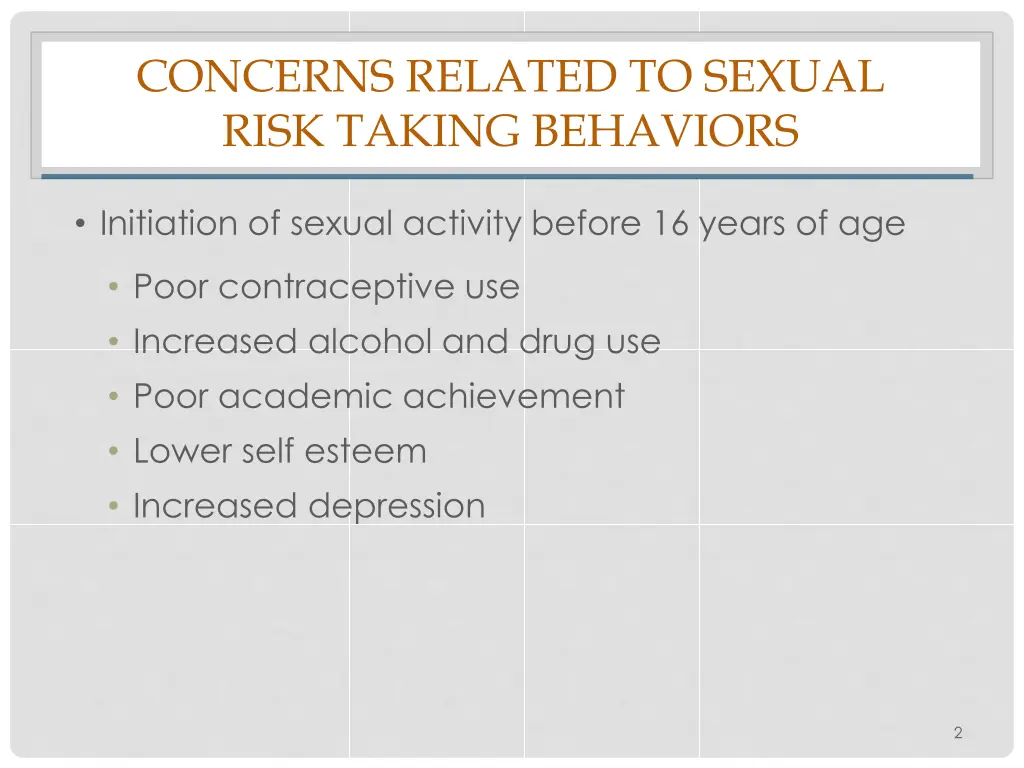 CONCERNS RELATED TO SEXUAL RISK TAKING BEHAVIORS

• Initiation of sexual activity before 16 years of age

• Poor contraceptive use
• Increased alcohol and drug use
• Poor academic achievement
• Lower self esteem
• Increased depression

2